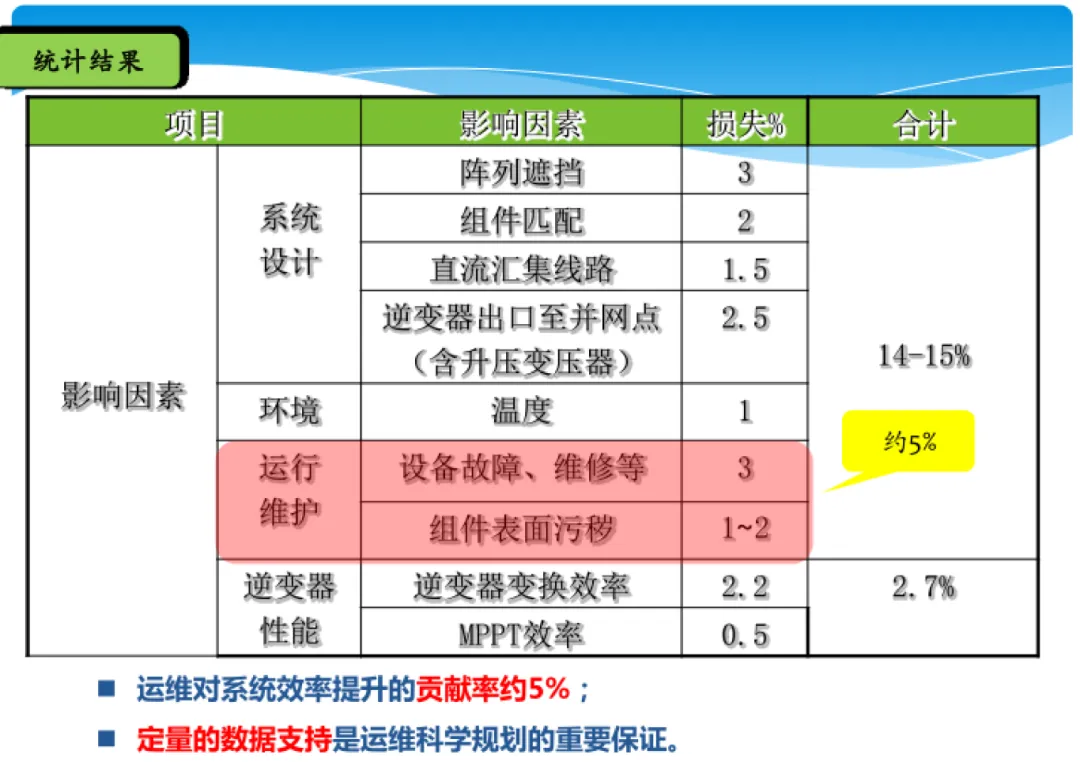 统计结果

| 项目 | | 影响因素 | 损失% | 合计 |
|---|---|---|---|---|
| 影响因素 | 系统设计 | 阵列遮挡 | 3 | 14-15% |
| | | 组件匹配 | 2 | |
| | | 直流汇集线路 | 1.5 | |
| | | 逆变器出口至并网点（含升压变压器） | 2.5 | |
| | 环境 | 温度 | 1 | |
| | 运行维护 | 设备故障、维修等 | 3 | |
| | | 组件表面污秽 | 1~2 | |
| | 逆变器性能 | 逆变器变换效率 | 2.2 | 2.7% |
| | | MPPT效率 | 0.5 | |

约5%

■ 运维对系统效率提升的贡献率约5%；

■ 定量的数据支持是运维科学规划的重要保证。